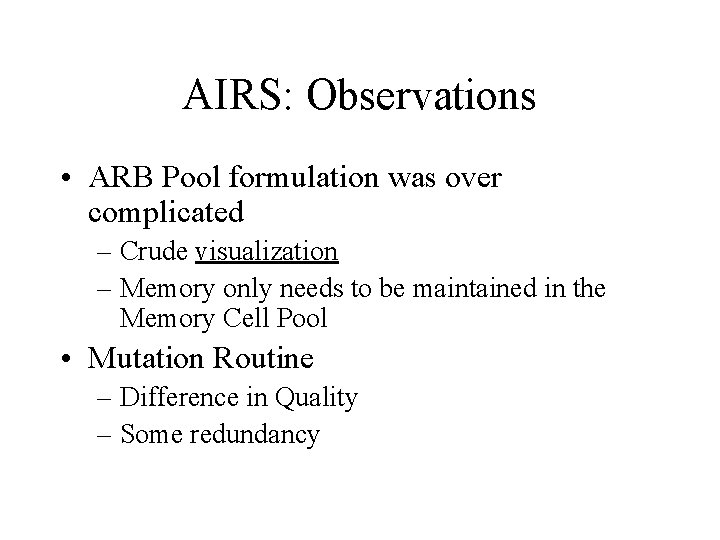 AIRS: Observations

• ARB Pool formulation was over complicated
– Crude visualization
– Memory only needs to be maintained in the Memory Cell Pool

• Mutation Routine
– Difference in Quality
– Some redundancy